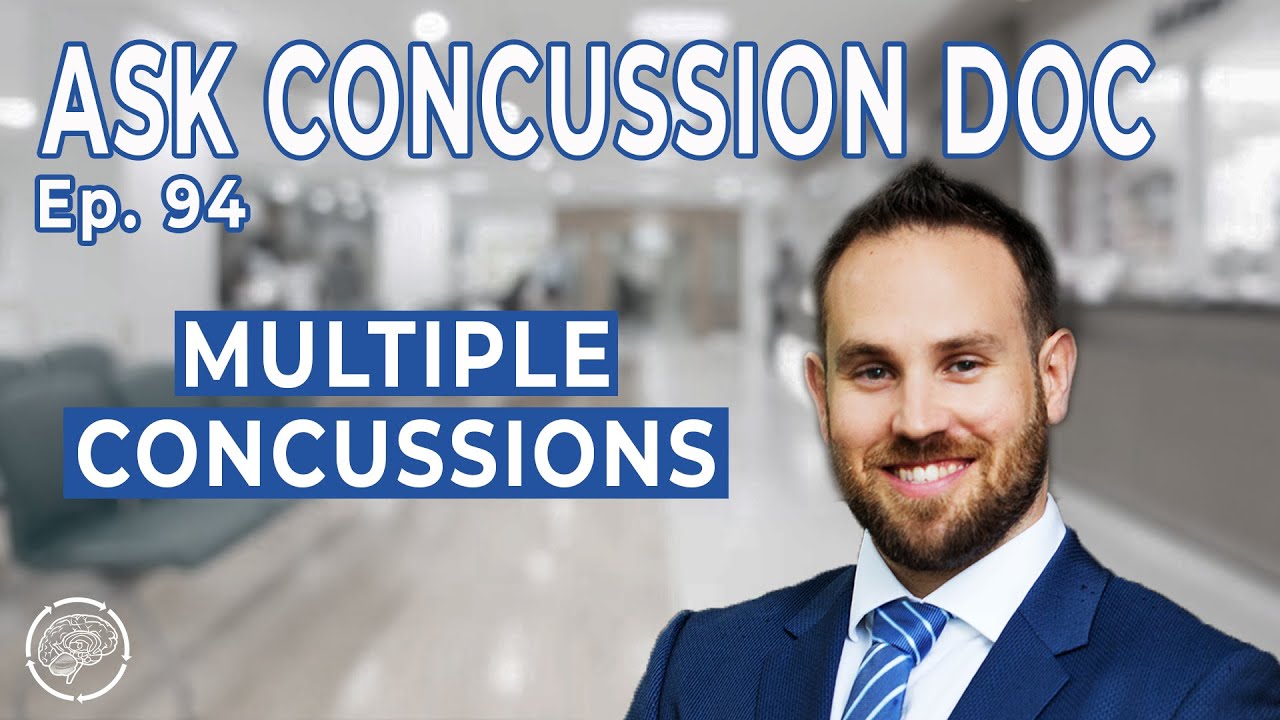 ASK CONCUSSION DOC
Ep. 94

MULTIPLE
CONCUSSIONS